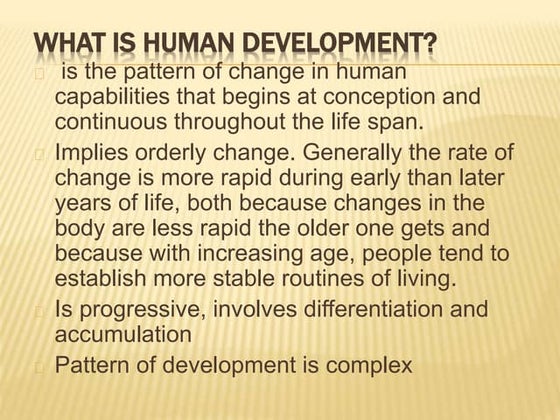 WHAT IS HUMAN DEVELOPMENT?

is the pattern of change in human capabilities that begins at conception and continuous throughout the life span.

Implies orderly change. Generally the rate of change is more rapid during early than later years of life, both because changes in the body are less rapid the older one gets and because with increasing age, people tend to establish more stable routines of living.

Is progressive, involves differentiation and accumulation

Pattern of development is complex